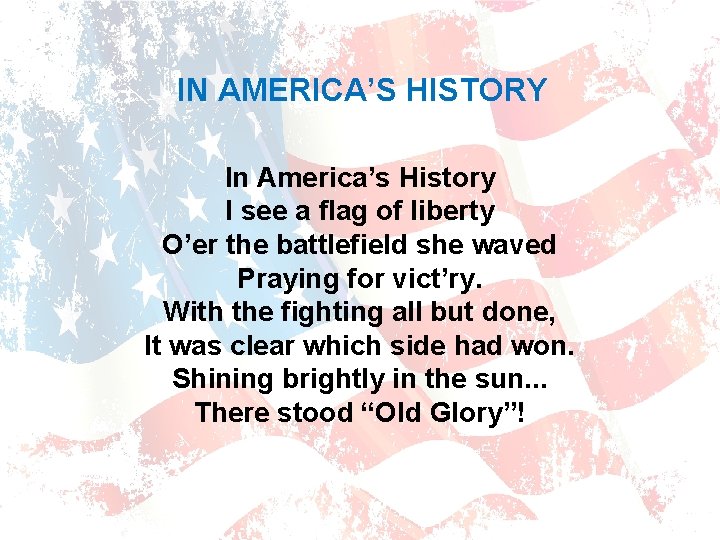 IN AMERICA'S HISTORY

In America's History
I see a flag of liberty
O'er the battlefield she waved
Praying for vict'ry.
With the fighting all but done,
It was clear which side had won.
Shining brightly in the sun...
There stood "Old Glory"!